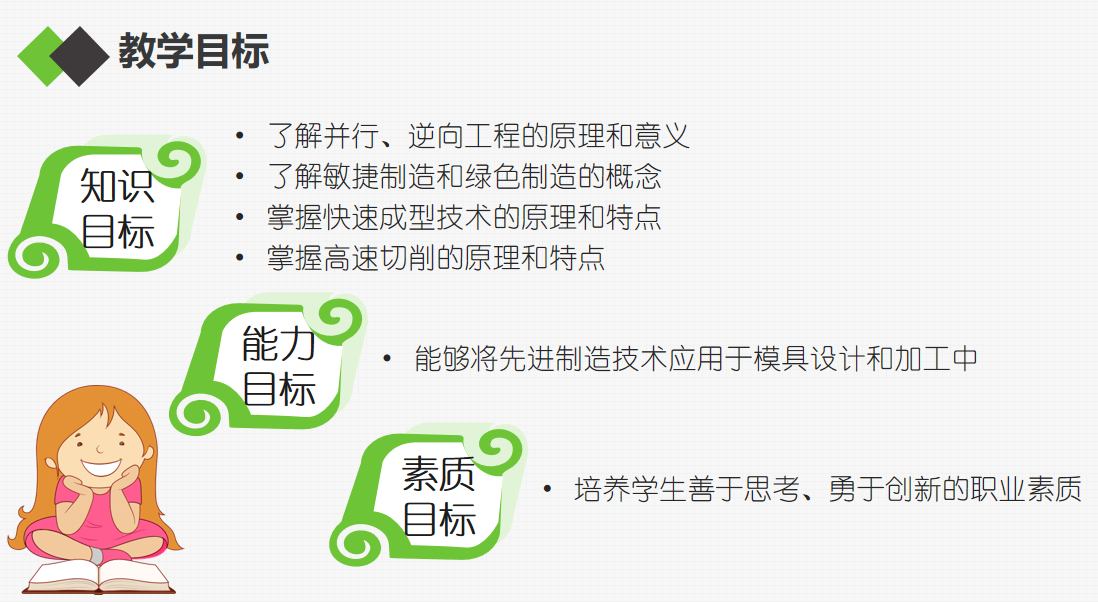 教学目标

知识目标

• 了解并行、逆向工程的原理和意义
• 了解敏捷制造和绿色制造的概念
• 掌握快速成型技术的原理和特点
• 掌握高速切削的原理和特点

能力目标

• 能够将先进制造技术应用于模具设计和加工中

素质目标

• 培养学生善于思考、勇于创新的职业素质